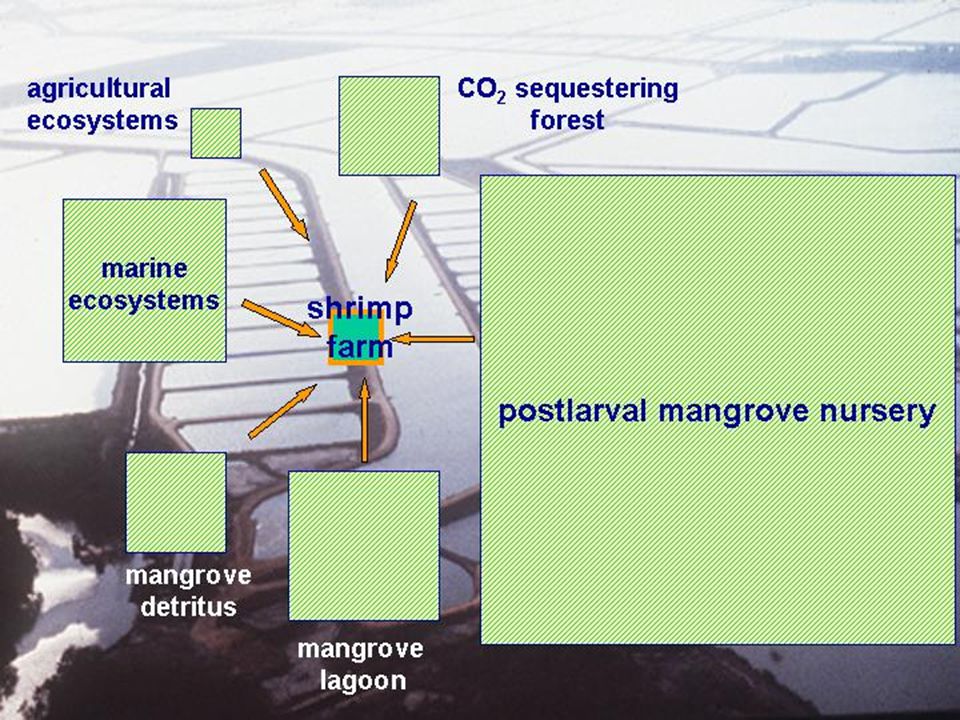 agricultural ecosystems

$CO_2$ sequestering forest

marine ecosystems

shrimp farm

postlarval mangrove nursery

mangrove detritus

mangrove lagoon